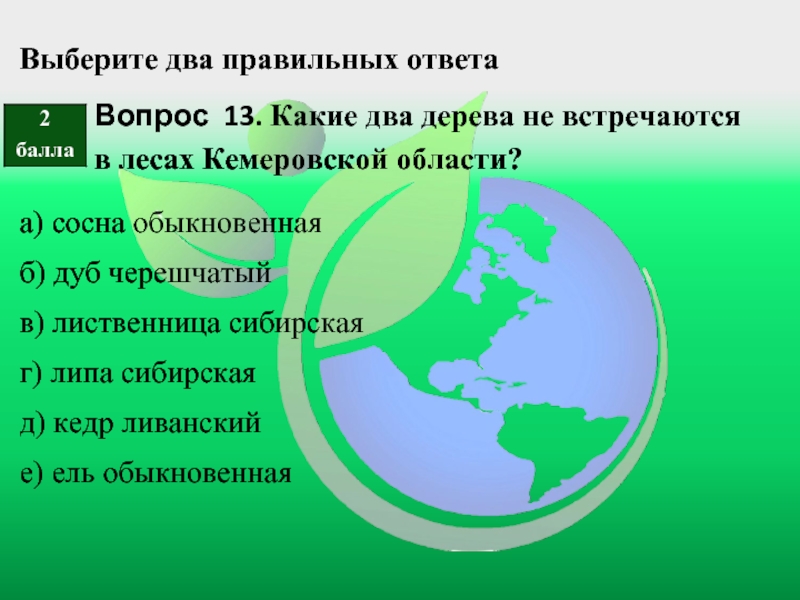 Выберите два правильных ответа

2 балла

Вопрос 13. Какие два дерева не встречаются в лесах Кемеровской области?

а) сосна обыкновенная

б) дуб черешчатый

в) лиственница сибирская

г) липа сибирская

д) кедр ливанский

е) ель обыкновенная